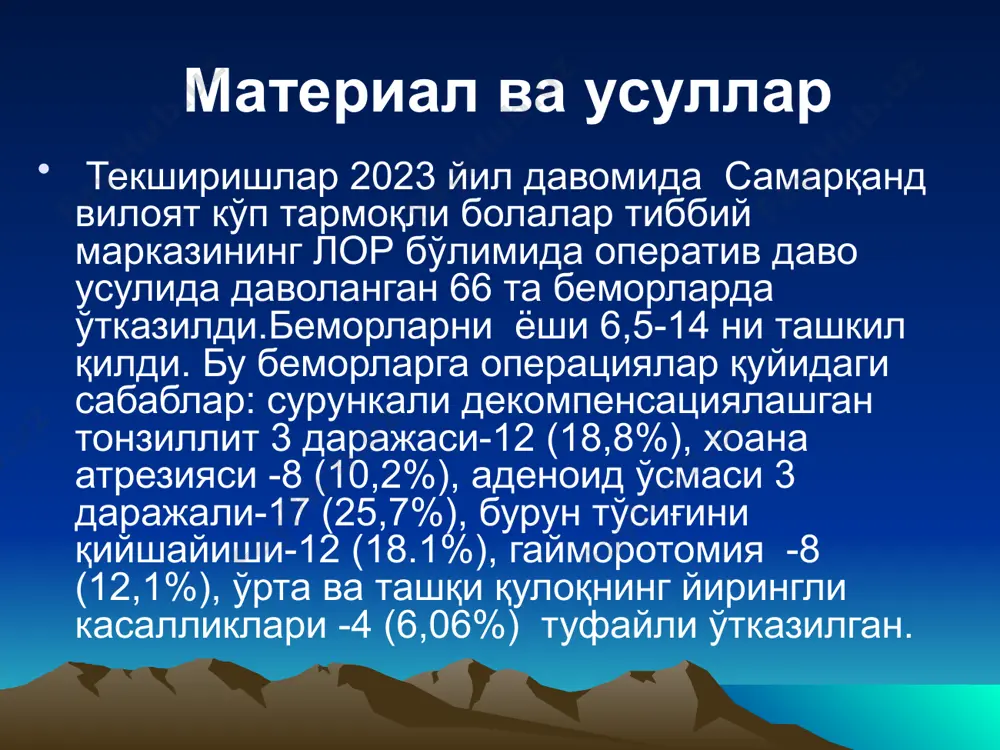 Материал ва усуллар

• Текширишлар 2023 йил давомида Самарқанд вилоят кўп тармоқли болалар тиббий марказининг ЛОР бўлимида оператив даво усулида даволанган 66 та беморларда ўтказилди.Беморларни ёши 6,5-14 ни ташкил қилди. Бу беморларга операциялар қуйидаги сабаблар: сурункали декомпенсациялашган тонзиллит 3 даражаси-12 (18,8%), хоана атрезияси -8 (10,2%), аденоид ўсмаси 3 даражали-17 (25,7%), бурун тўсиғини қийшайиши-12 (18.1%), гайморотомия -8 (12,1%), ўрта ва ташқи қулоқнинг йирингли касалликлари -4 (6,06%) туфайли ўтказилган.